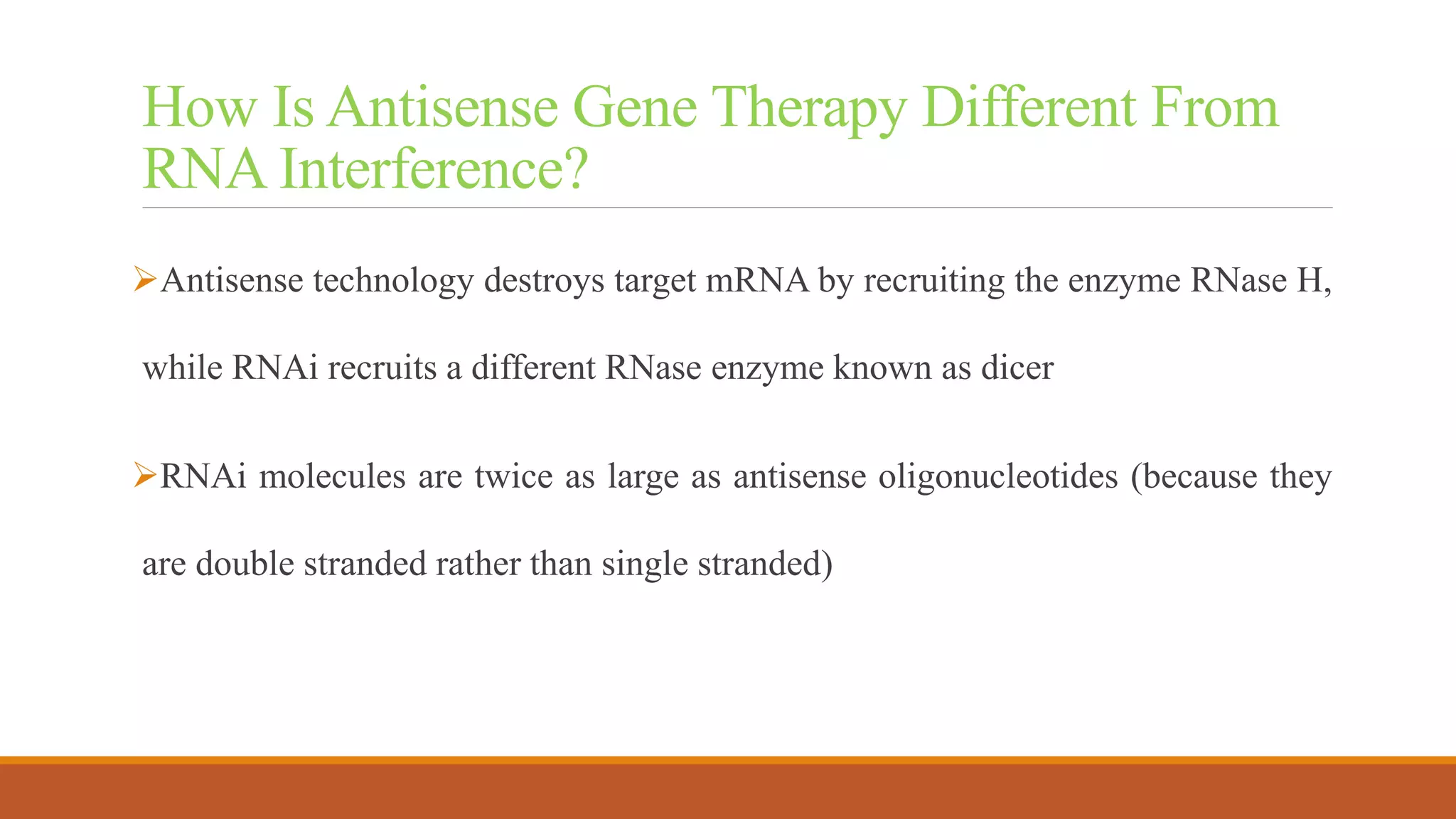 How Is Antisense Gene Therapy Different From RNA Interference?

➢Antisense technology destroys target mRNA by recruiting the enzyme RNase H, while RNAi recruits a different RNase enzyme known as dicer

➢RNAi molecules are twice as large as antisense oligonucleotides (because they are double stranded rather than single stranded)